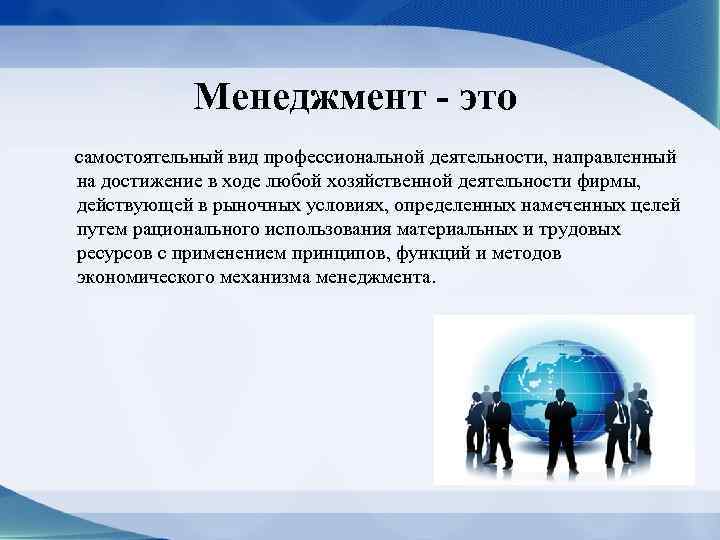 Менеджмент - это

самостоятельный вид профессиональной деятельности, направленный на достижение в ходе любой хозяйственной деятельности фирмы, действующей в рыночных условиях, определенных намеченных целей путем рационального использования материальных и трудовых ресурсов с применением принципов, функций и методов экономического механизма менеджмента.